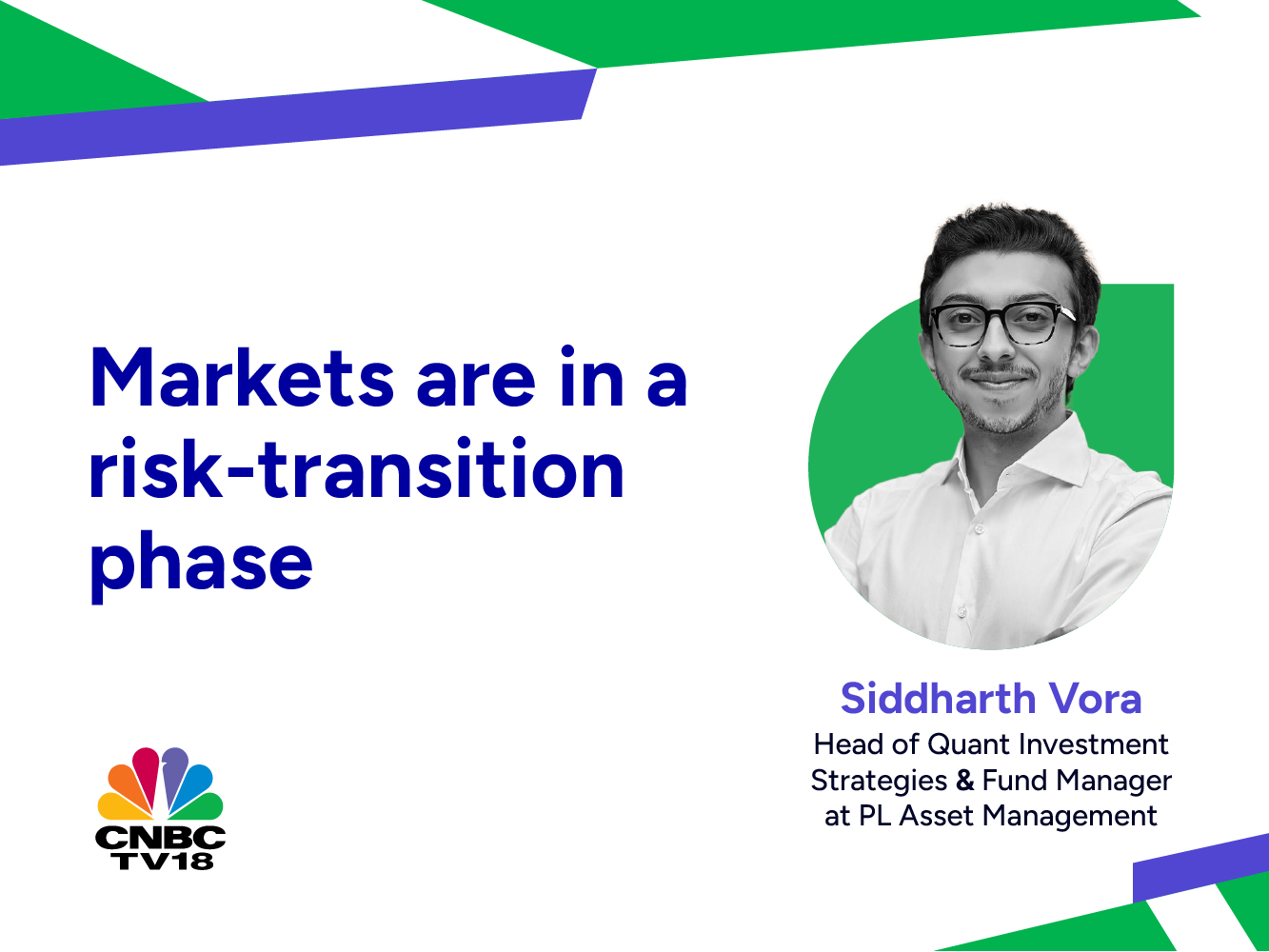 Markets are in a risk-transition phase

Siddharth Vora
Head of Quant Investment Strategies & Fund Manager at PL Asset Management

CNBC TV18